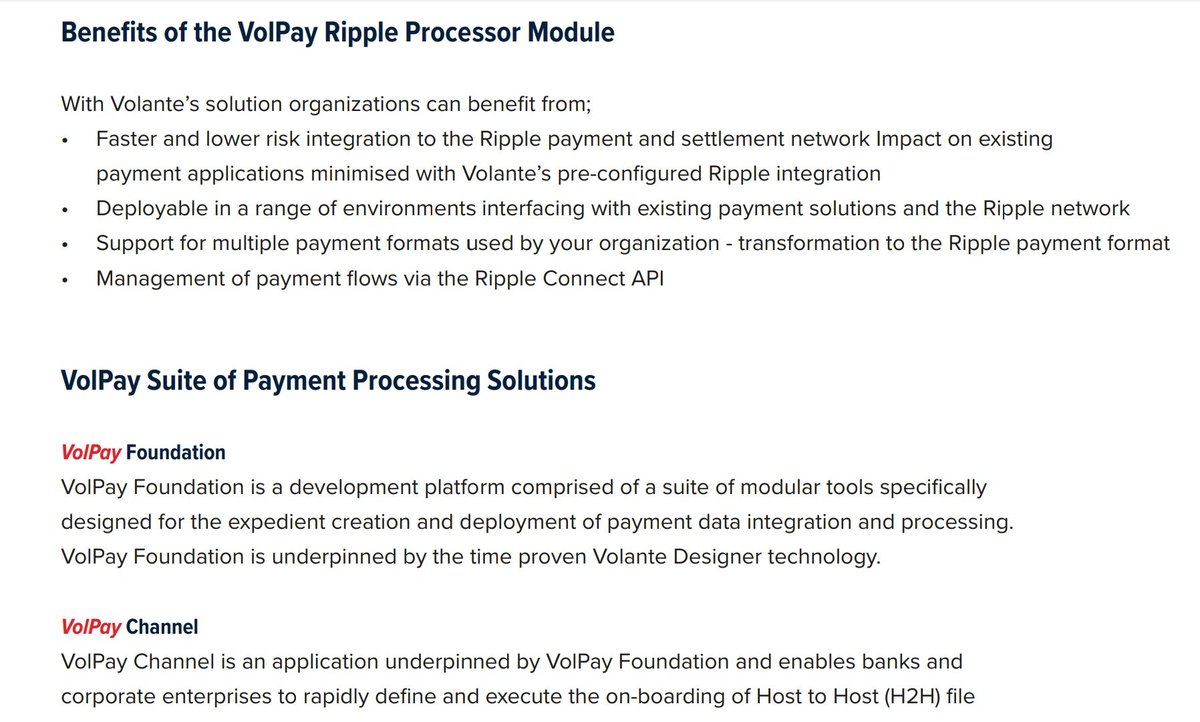 Benefits of the VolPay Ripple Processor Module

With Volante's solution organizations can benefit from;
• Faster and lower risk integration to the Ripple payment and settlement network Impact on existing payment applications minimised with Volante's pre-configured Ripple integration
• Deployable in a range of environments interfacing with existing payment solutions and the Ripple network
• Support for multiple payment formats used by your organization - transformation to the Ripple payment format
• Management of payment flows via the Ripple Connect API

VolPay Suite of Payment Processing Solutions

VolPay Foundation
VolPay Foundation is a development platform comprised of a suite of modular tools specifically designed for the expedient creation and deployment of payment data integration and processing. VolPay Foundation is underpinned by the time proven Volante Designer technology.

VolPay Channel
VolPay Channel is an application underpinned by VolPay Foundation and enables banks and corporate enterprises to rapidly define and execute the on-boarding of Host to Host (H2H) file